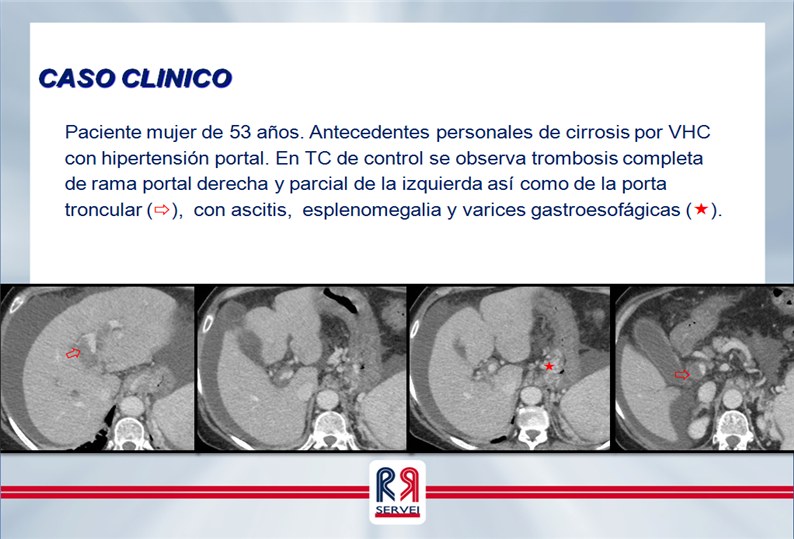 CASO CLINICO

Paciente mujer de 53 años. Antecedentes personales de cirrosis por VHC con hipertensión portal. En TC de control se observa trombosis completa de rama portal derecha y parcial de la izquierda así como de la porta troncular (⇨), con ascitis, esplenomegalia y varices gastroesofágicas (★).

SERVEI